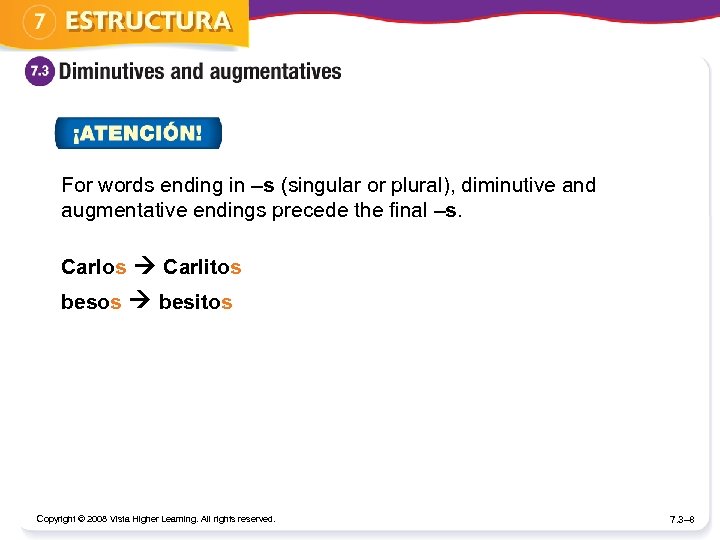 7 ESTRUCTURA

7.3 Diminutives and augmentatives

¡ATENCIÓN!

For words ending in –s (singular or plural), diminutive and augmentative endings precede the final –s.

Carlos → Carlitos

besos → besitos

Copyright © 2008 Vista Higher Learning. All rights reserved.

7.3–8